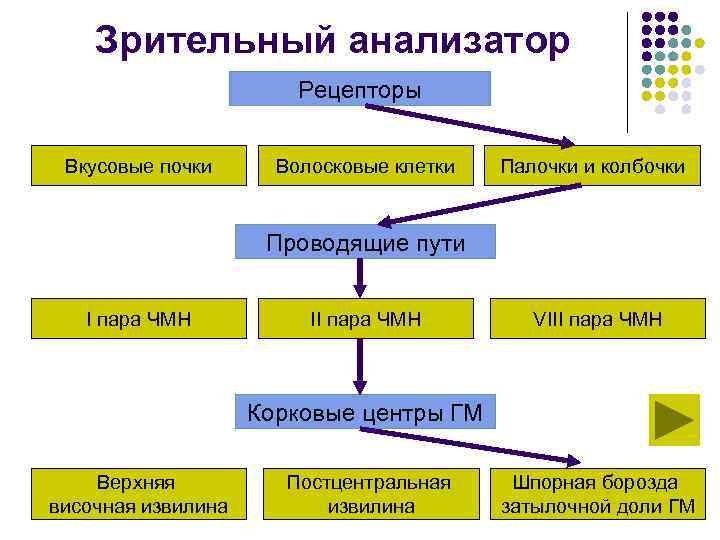 Зрительный анализатор

Рецепторы

Вкусовые почки

Волосковые клетки

Палочки и колбочки

Проводящие пути

I пара ЧМН

II пара ЧМН

VIII пара ЧМН

Корковые центры ГМ

Верхняя височная извилина

Постцентральная извилина

Шпорная борозда затылочной доли ГМ